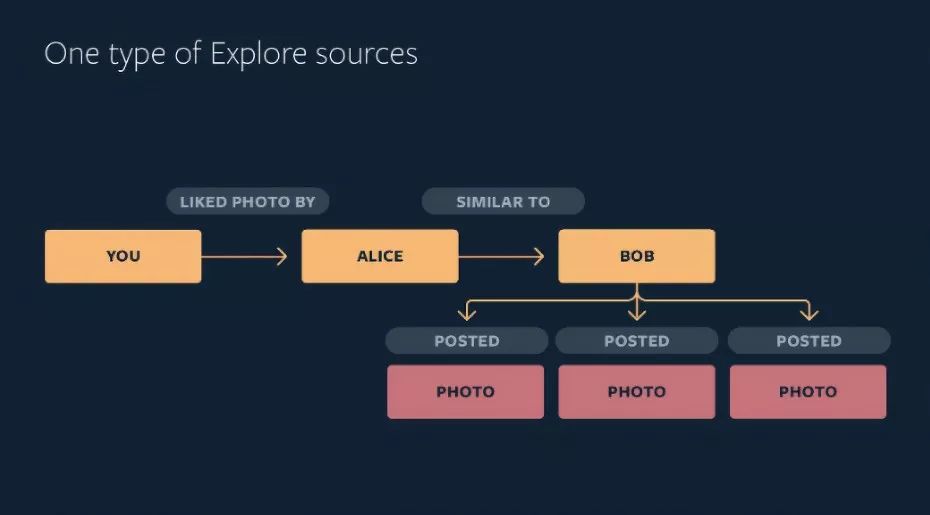 One type of Explore sources

LIKED PHOTO BY

SIMILAR TO

YOU

ALICE

BOB

POSTED

POSTED

POSTED

PHOTO

PHOTO

PHOTO